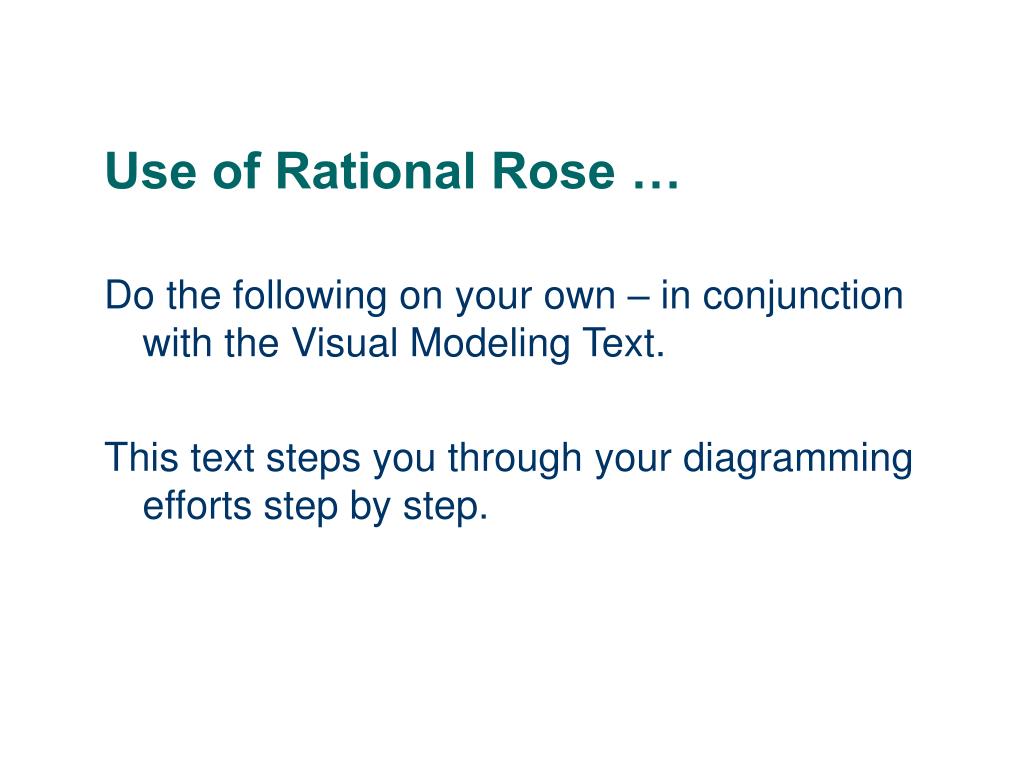 Use of Rational Rose …

Do the following on your own – in conjunction with the Visual Modeling Text.

This text steps you through your diagramming efforts step by step.